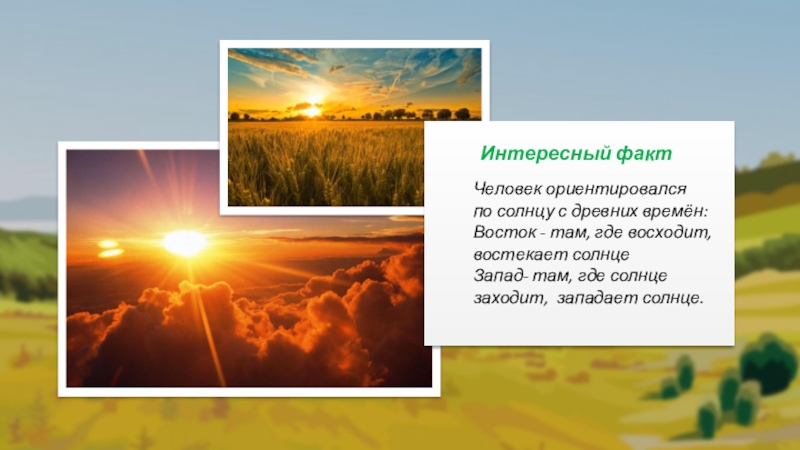 Интересный факт

Человек ориентировался по солнцу с древних времён: Восток - там, где восходит, востекает солнце Запад- там, где солнце заходит, западает солнце.